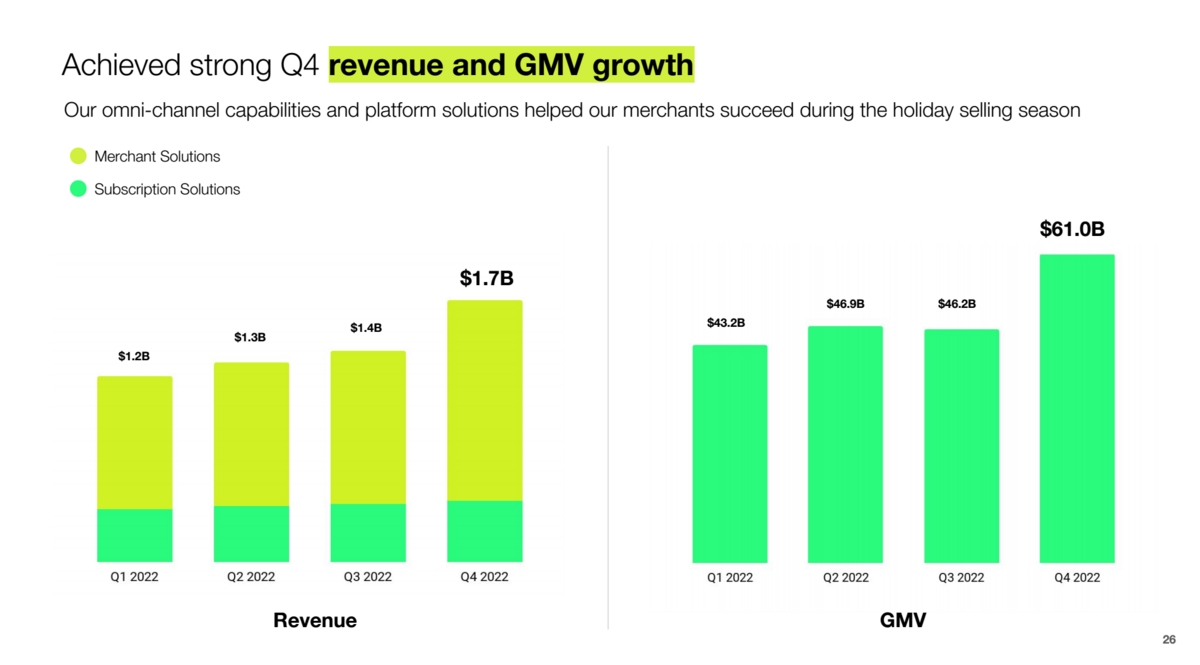 Achieved strong Q4 revenue and GMV growth

Our omni-channel capabilities and platform solutions helped our merchants succeed during the holiday selling season

Merchant Solutions

Subscription Solutions

$1.2B

$1.3B

$1.4B

$1.7B

Q1 2022

Q2 2022

Q3 2022

Q4 2022

Revenue

$43.2B

$46.9B

$46.2B

$61.0B

Q1 2022

Q2 2022

Q3 2022

Q4 2022

GMV

26